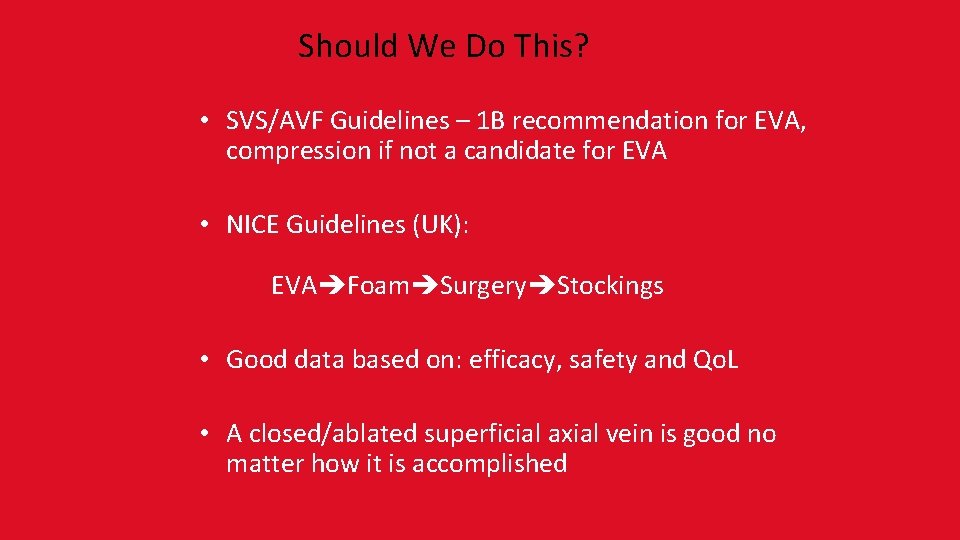 Should We Do This?

• SVS/AVF Guidelines – 1B recommendation for EVA, compression if not a candidate for EVA

• NICE Guidelines (UK):

EVA➔Foam➔Surgery➔Stockings

• Good data based on: efficacy, safety and QoL

• A closed/ablated superficial axial vein is good no matter how it is accomplished